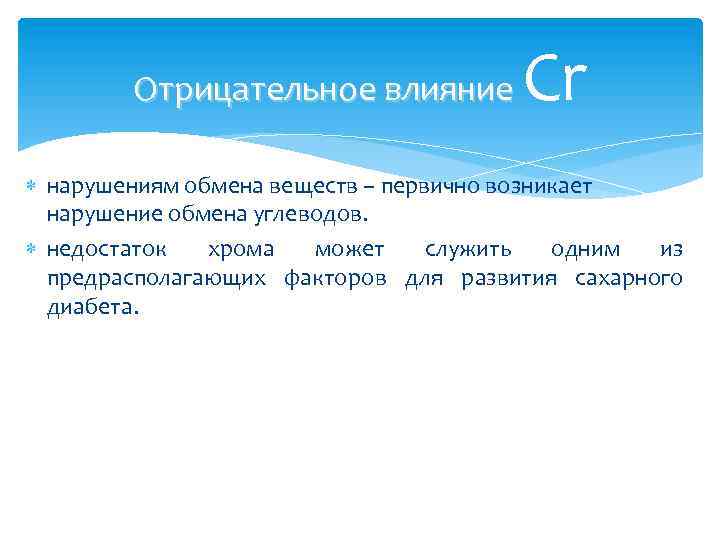 Отрицательное влияние Cr

* нарушениям обмена веществ – первично возникает нарушение обмена углеводов.
* недостаток хрома может служить одним из предрасполагающих факторов для развития сахарного диабета.